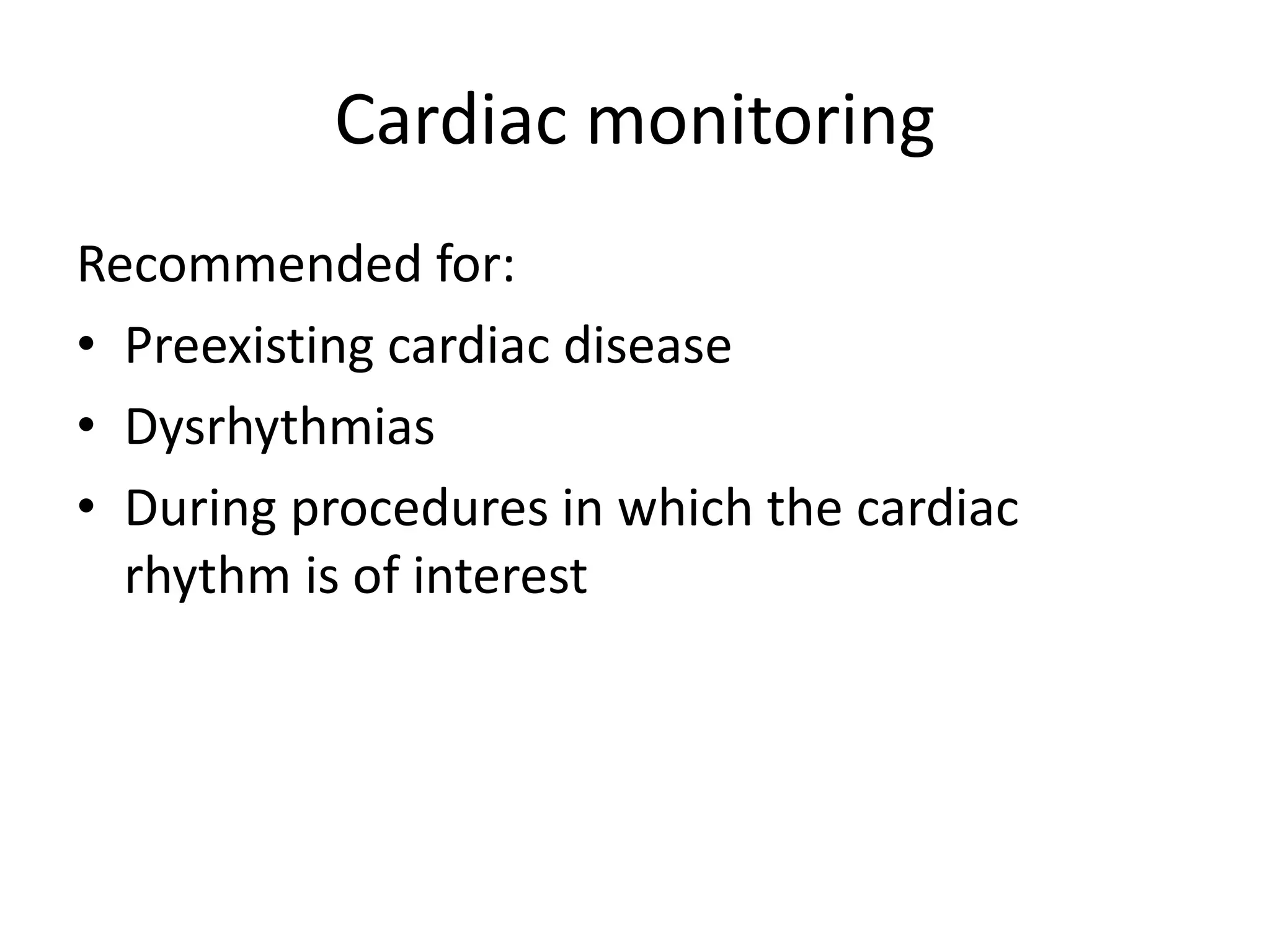 Cardiac monitoring

Recommended for:
• Preexisting cardiac disease
• Dysrhythmias
• During procedures in which the cardiac rhythm is of interest